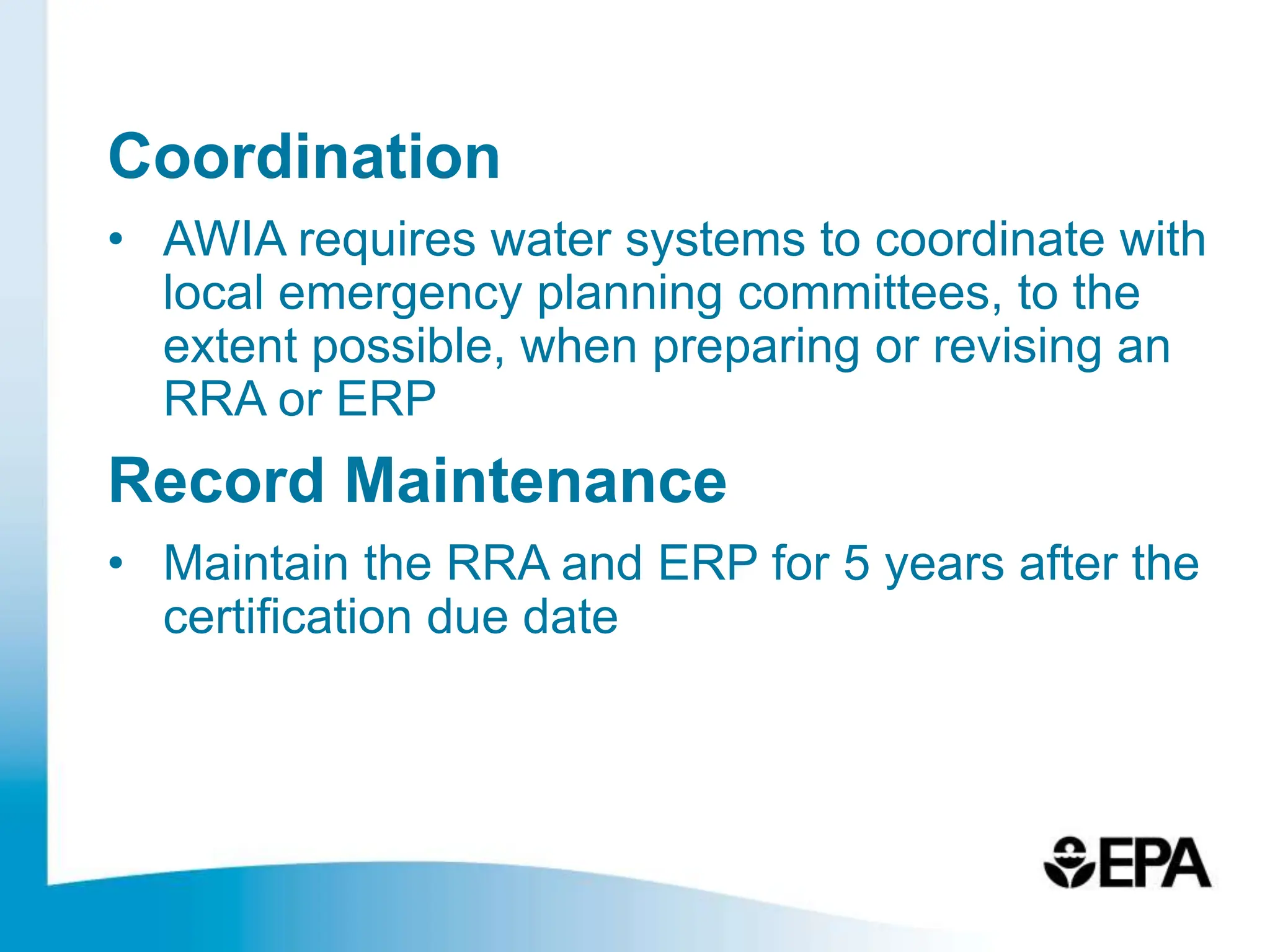 Coordination

• AWIA requires water systems to coordinate with local emergency planning committees, to the extent possible, when preparing or revising an RRA or ERP

Record Maintenance

• Maintain the RRA and ERP for 5 years after the certification due date

EPA